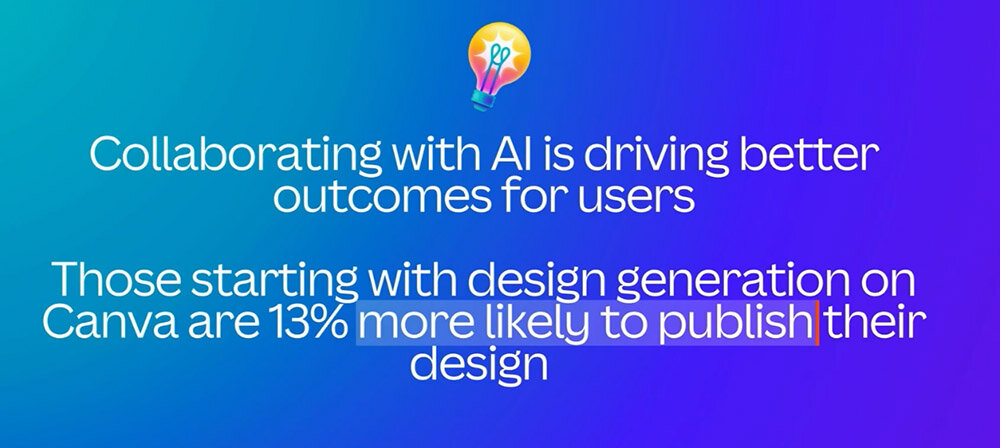 Collaborating with AI is driving better outcomes for users

Those starting with design generation on Canva are 13% more likely to publish their design